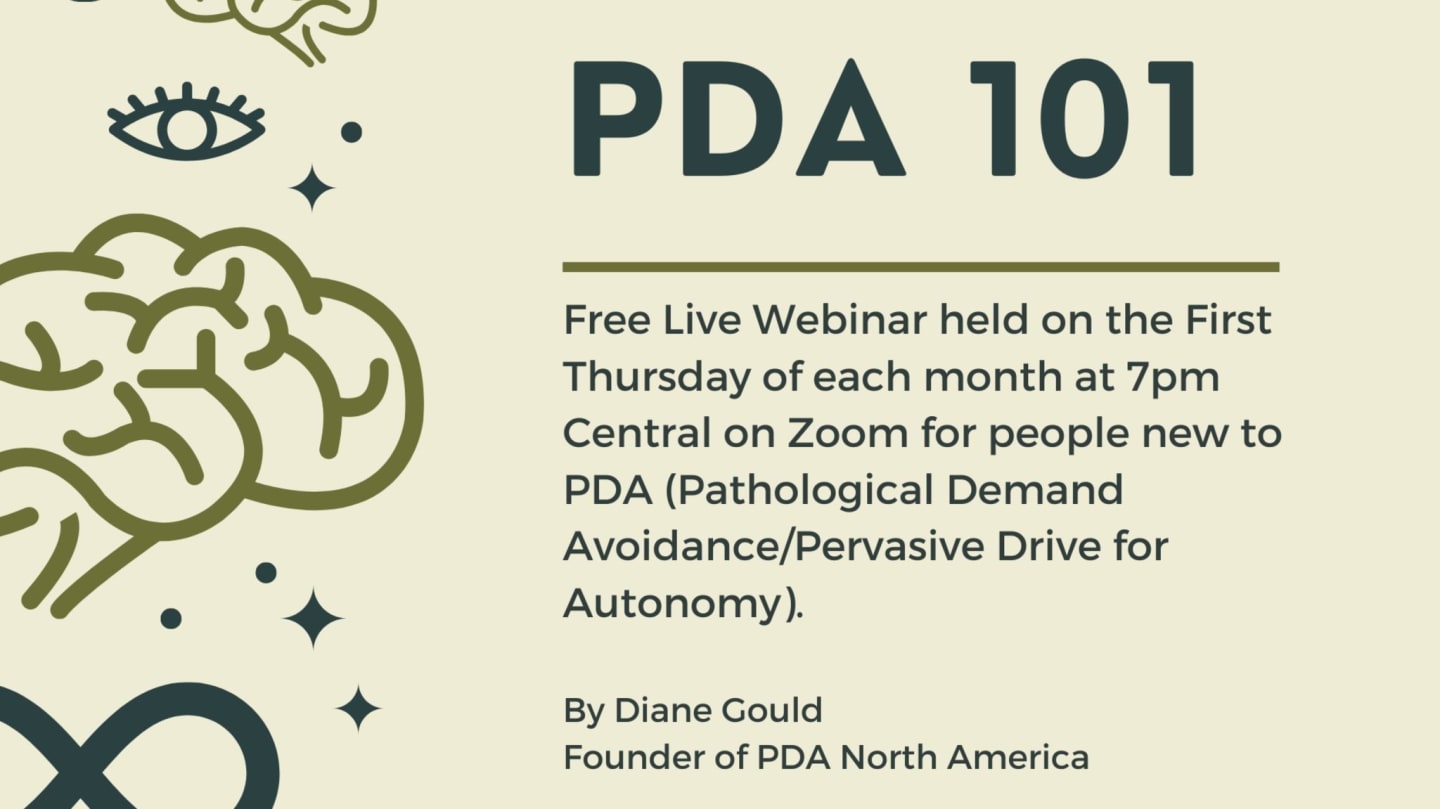 PDA 101

Free Live Webinar held on the First Thursday of each month at 7pm Central on Zoom for people new to PDA (Pathological Demand Avoidance/Pervasive Drive for Autonomy).

By Diane Gould
Founder of PDA North America